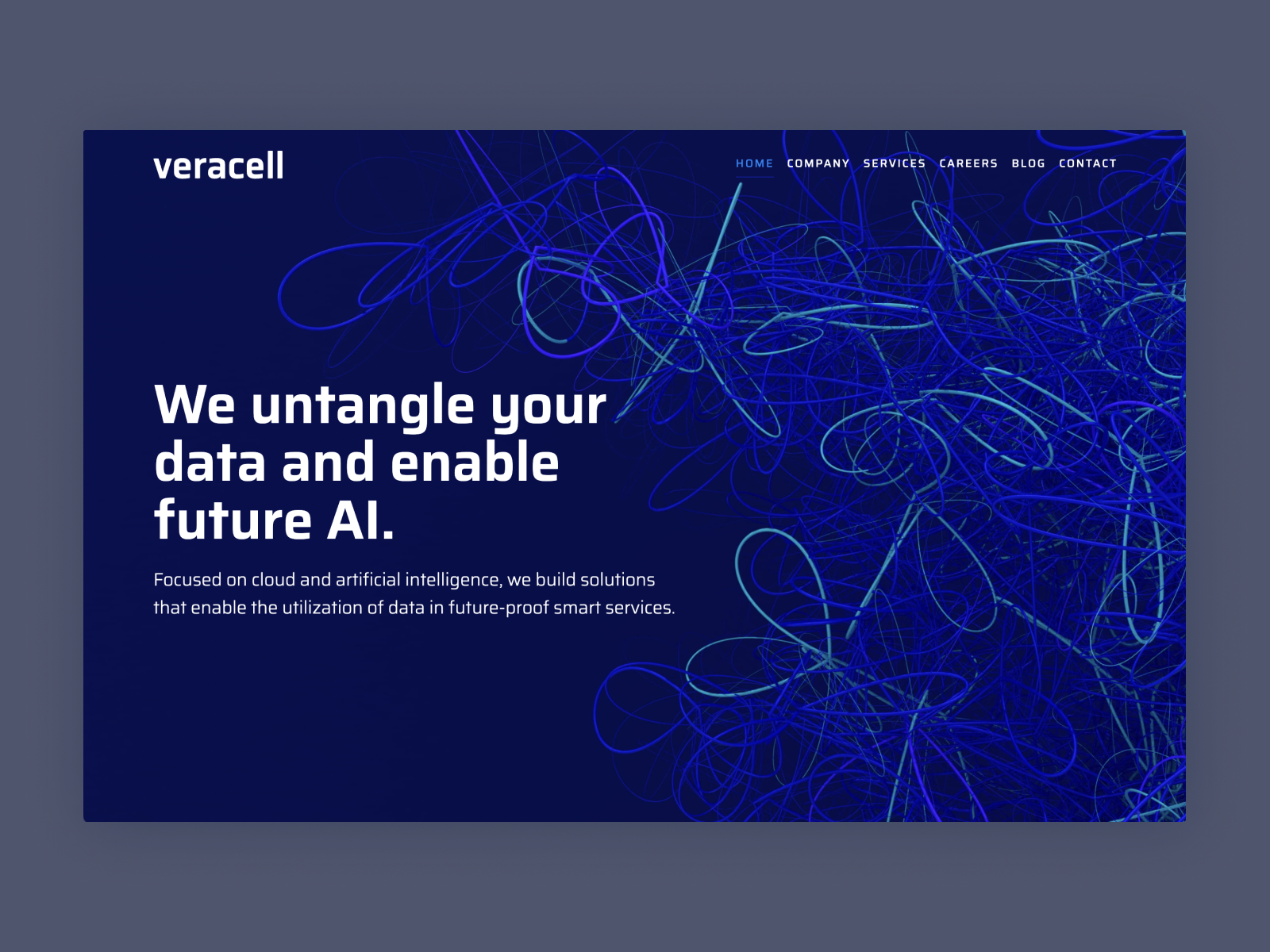 veracell

HOME COMPANY SERVICES CAREERS BLOG CONTACT

We untangle your data and enable future AI.

Focused on cloud and artificial intelligence, we build solutions that enable the utilization of data in future-proof smart services.